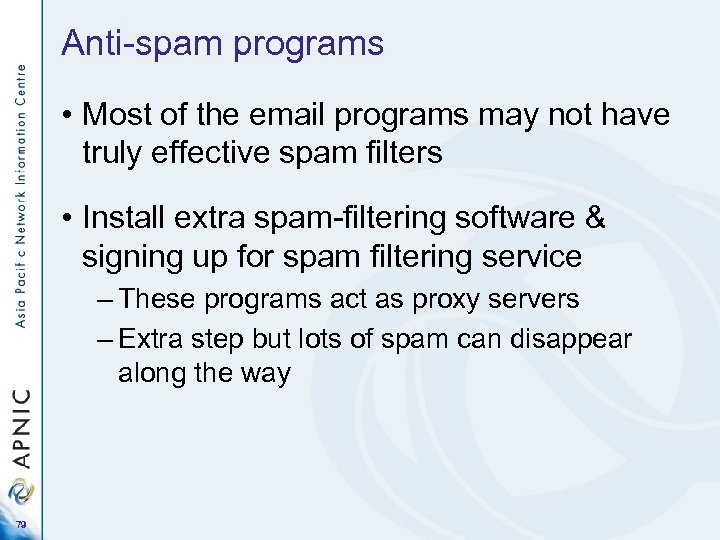 Anti-spam programs

• Most of the email programs may not have truly effective spam filters

• Install extra spam-filtering software & signing up for spam filtering service

– These programs act as proxy servers

– Extra step but lots of spam can disappear along the way

Asia Pacific Network Information Centre

APNIC

79